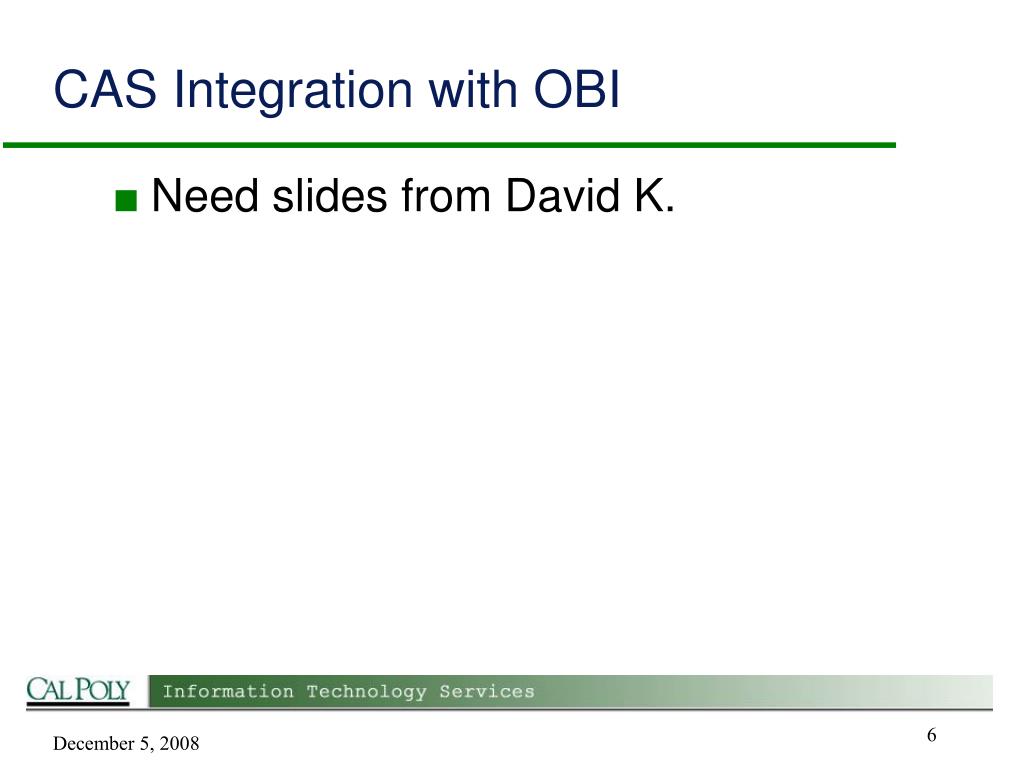 CAS Integration with OBI

■ Need slides from David K.

CAL POLY Information Technology Services

December 5, 2008

6